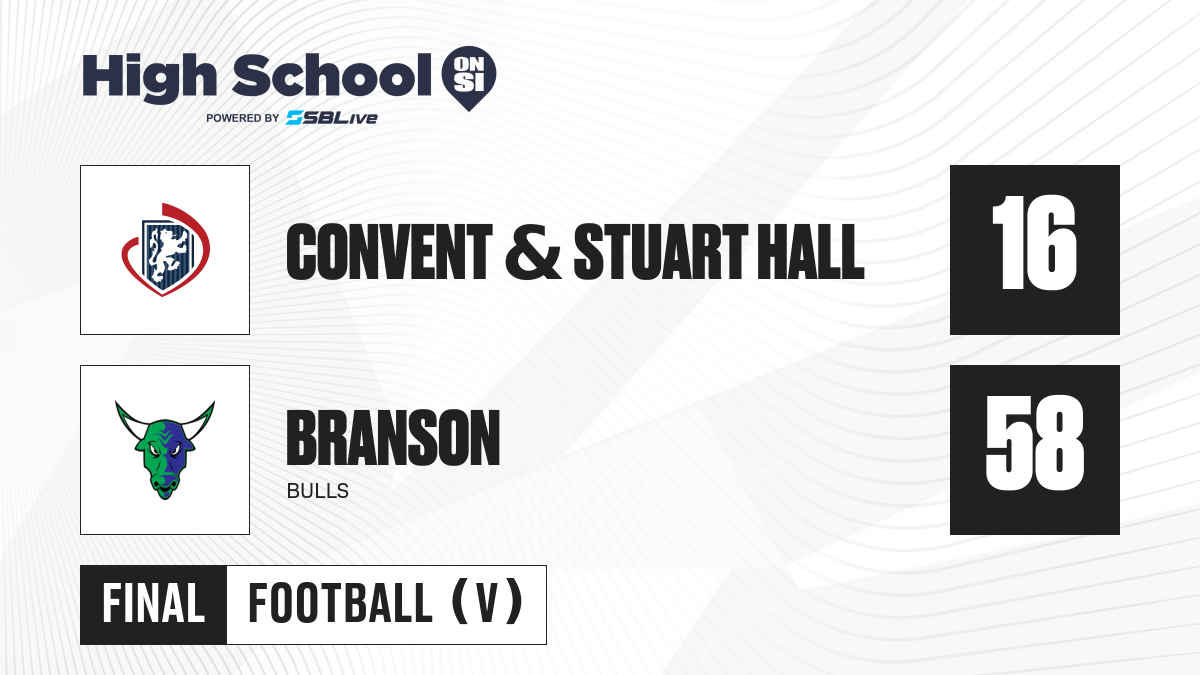 High School ON SI
POWERED BY SBLive

CONVENT & STUART HALL

16

BRANSON
BULLS

58

FINAL FOOTBALL (V)